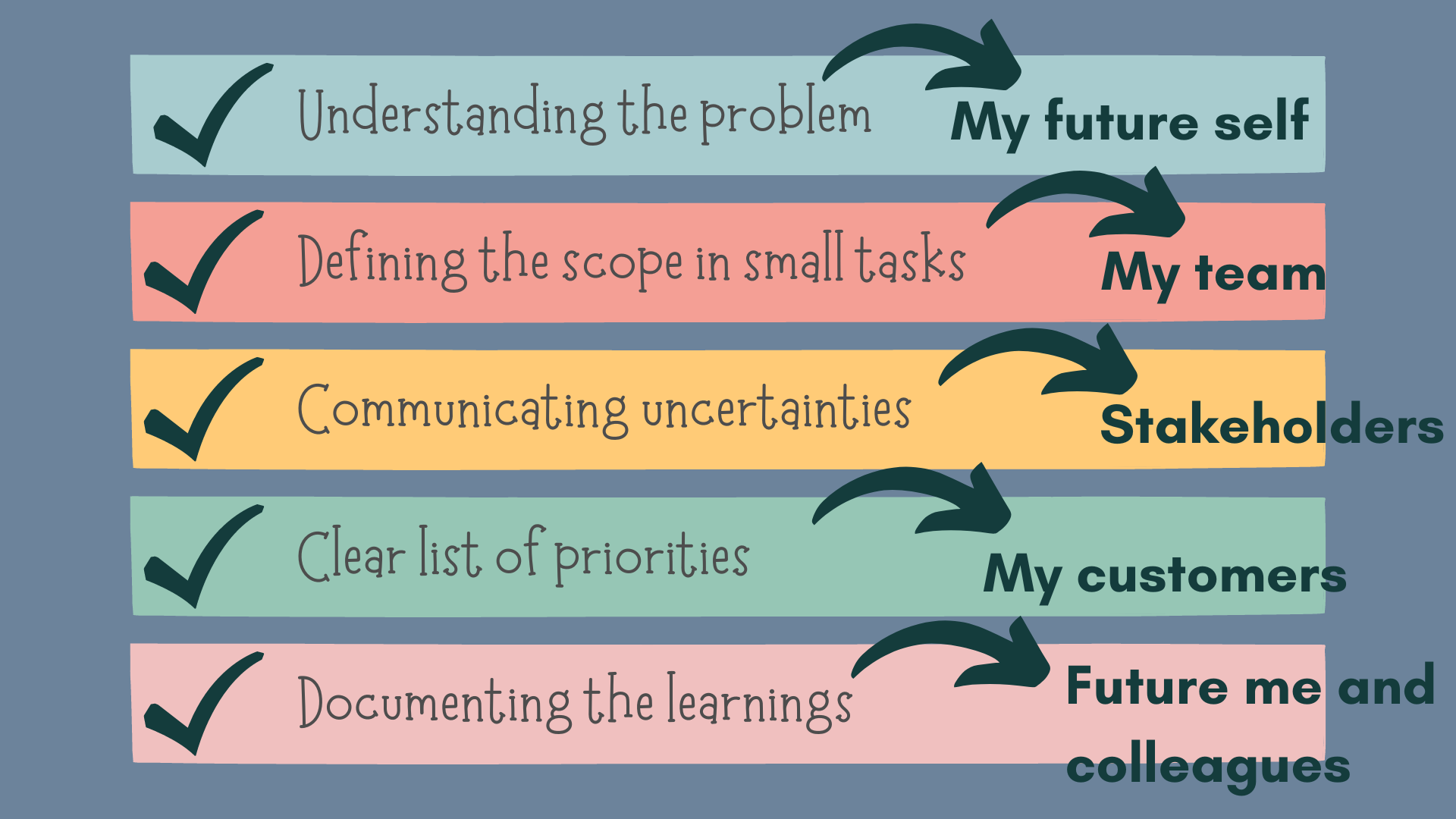 Understanding the problem
My future self

Defining the scope in small tasks
My team

Communicating uncertainties
Stakeholders

Clear list of priorities
My customers

Documenting the learnings
Future me and colleagues